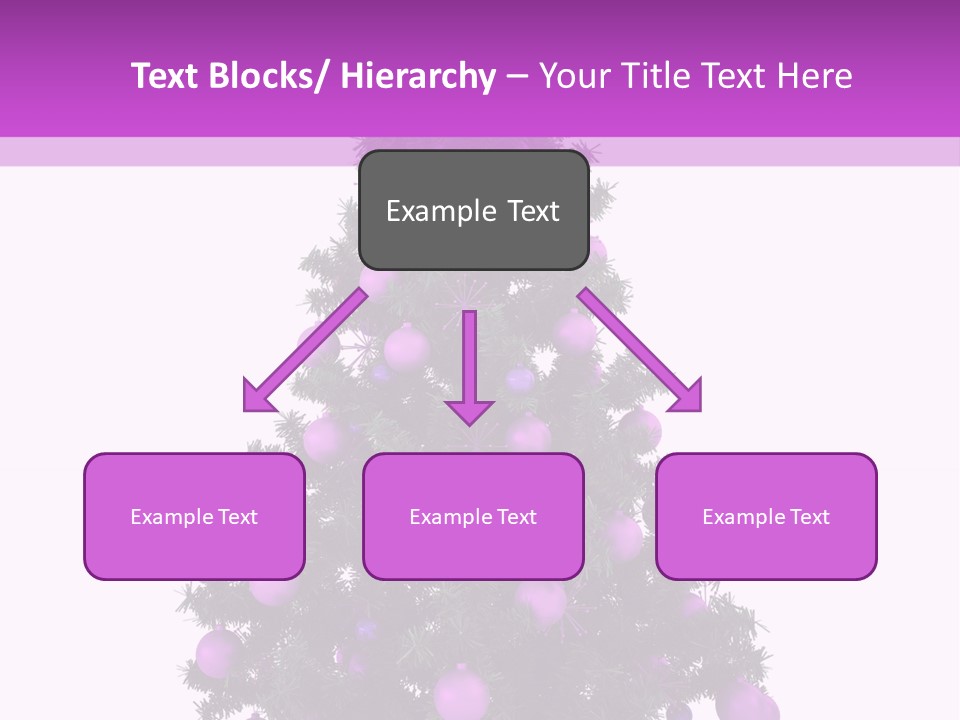 Text Blocks/ Hierarchy – Your Title Text Here

Example Text

Example Text

Example Text

Example Text